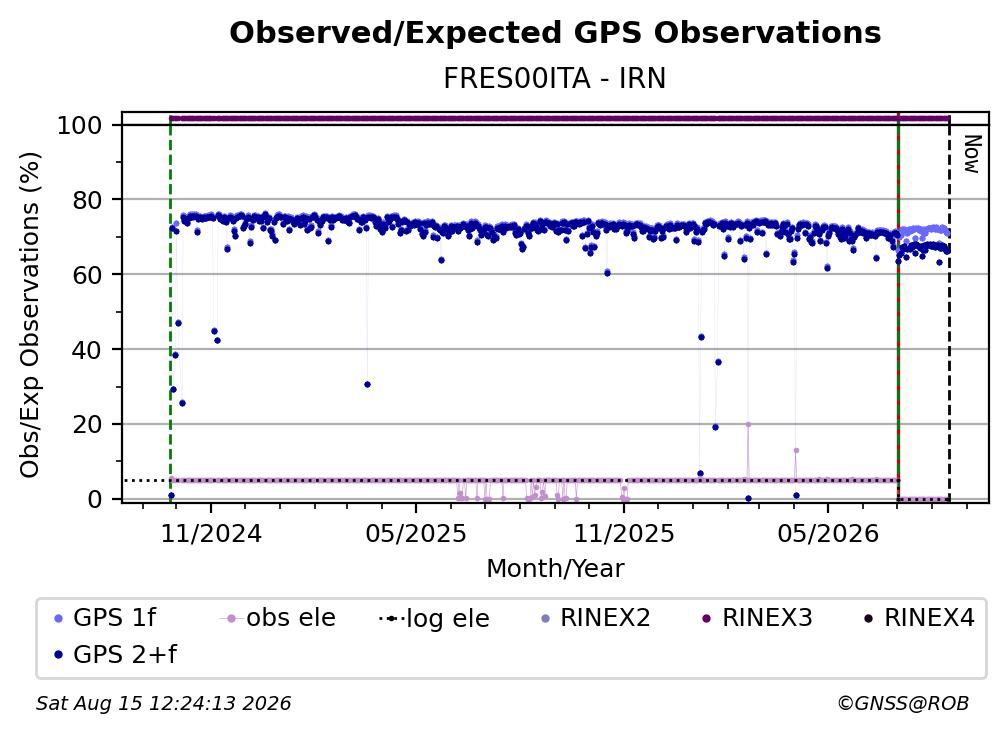 Observed/Expected GPS Observations

FRES00ITA - IRN

Obs/Exp Observations (%)

100
80
60
40
20
0

Now

11/2024
05/2025
11/2025
05/2026

Month/Year

GPS 1f
obs ele
log ele
RINEX2
RINEX3
RINEX4
GPS 2+f

Sat Aug 15 12:24:13 2026

©GNSS@ROB